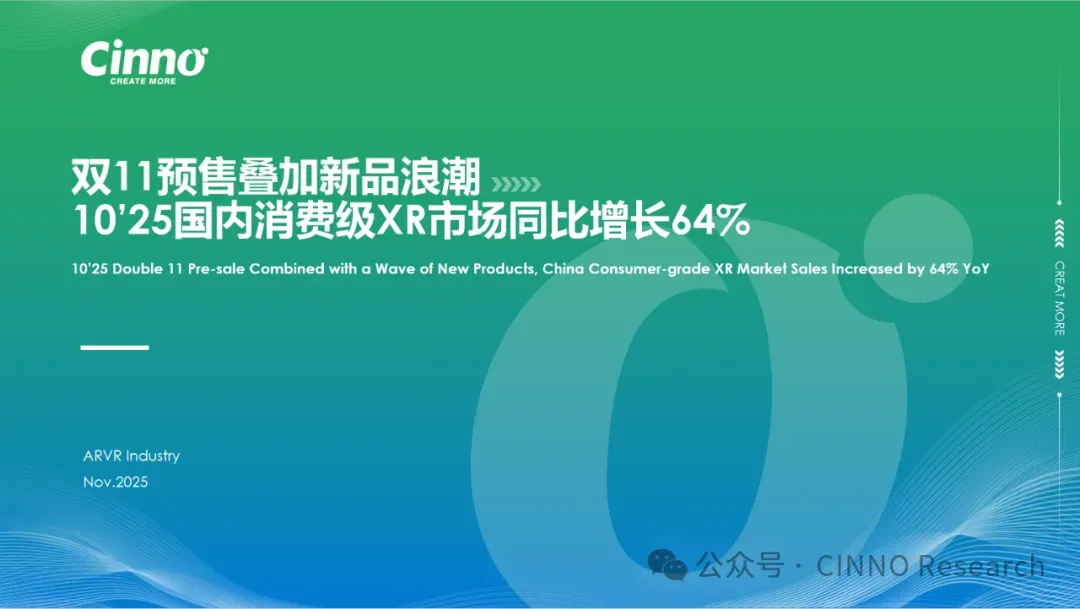 Cinno
CREATE MORE

双11预售叠加新品浪潮
10'25国内消费级XR市场同比增长64%

10'25 Double 11 Pre-sale Combined with a Wave of New Products, China Consumer-grade XR Market Sales Increased by 64% YoY

CREAT MORE

ARVR Industry
Nov.2025

公众号 · CINNO Research